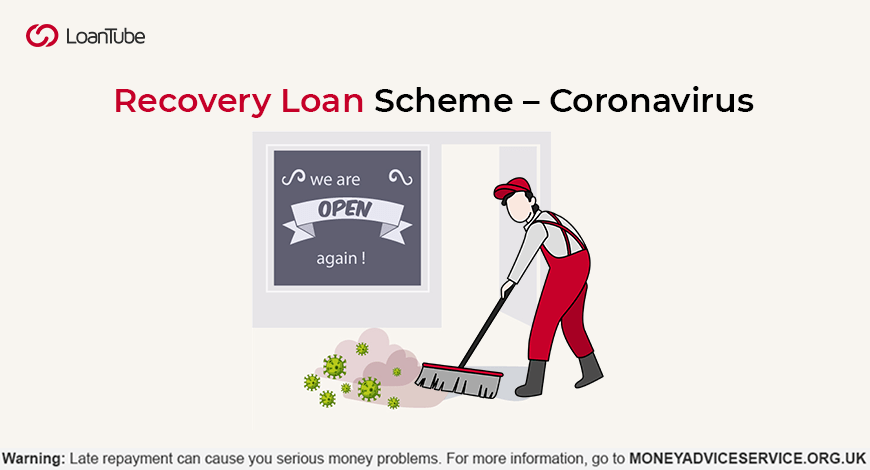 LoanTube

Recovery Loan Scheme – Coronavirus

we are
OPEN
again !

Warning: Late repayment can cause you serious money problems. For more information, go to MONEYADVICESERVICE.ORG.UK